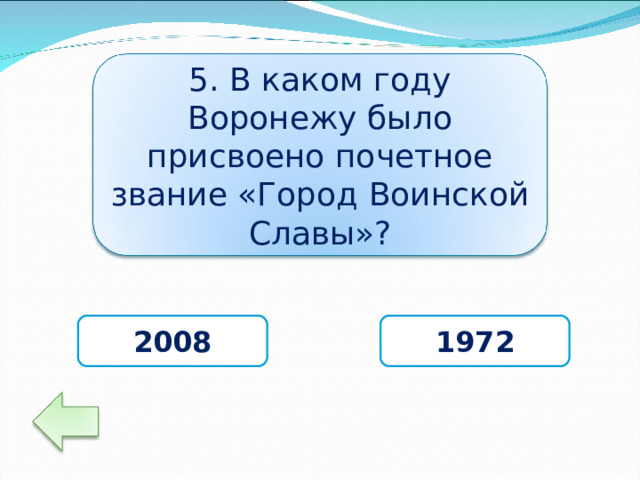 5. В каком году Воронежу было присвоено почетное звание «Город Воинской Славы»?

2008

1972